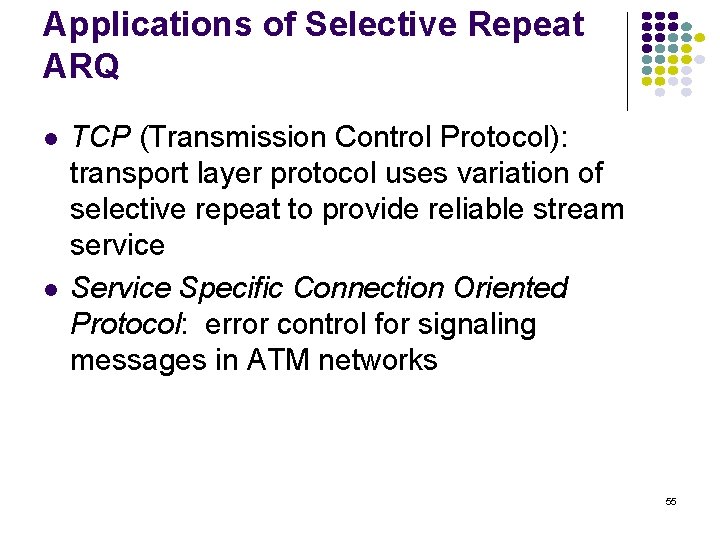 Applications of Selective Repeat ARQ

- TCP (Transmission Control Protocol): transport layer protocol uses variation of selective repeat to provide reliable stream service
- Service Specific Connection Oriented Protocol: error control for signaling messages in ATM networks

55